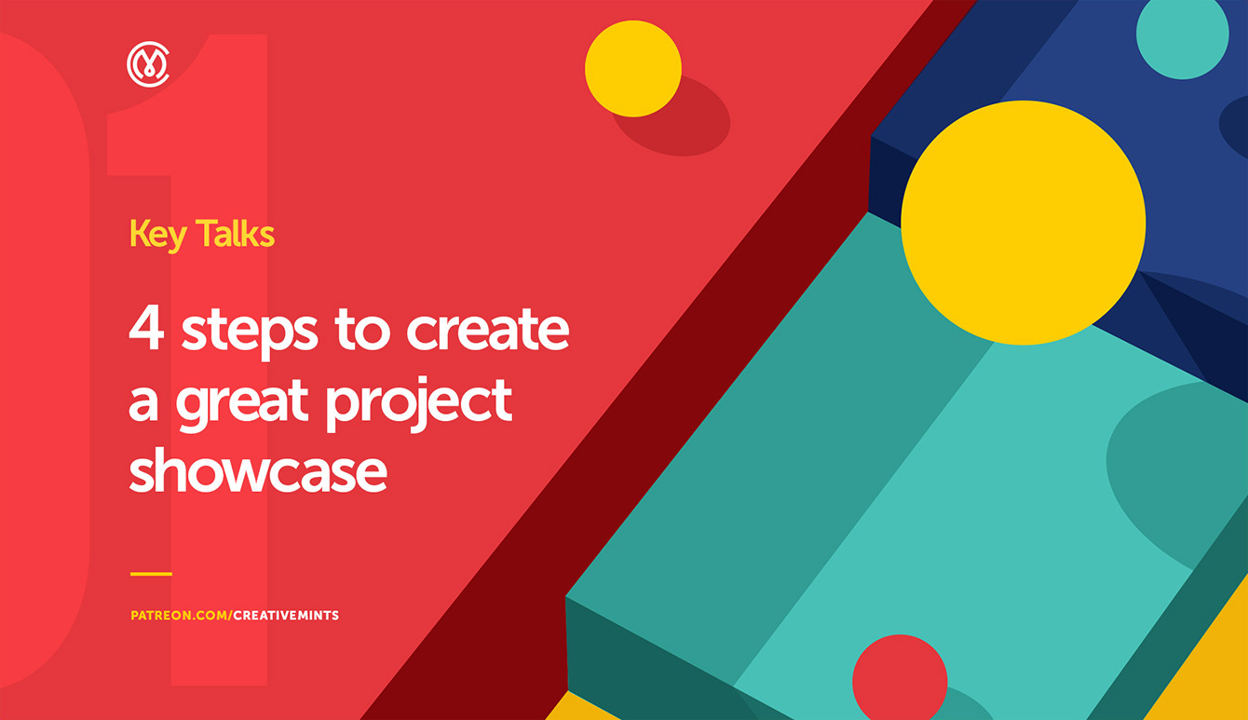 01

Key Talks

4 steps to create a great project showcase

PATREON.COM/CREATIVEMINTS